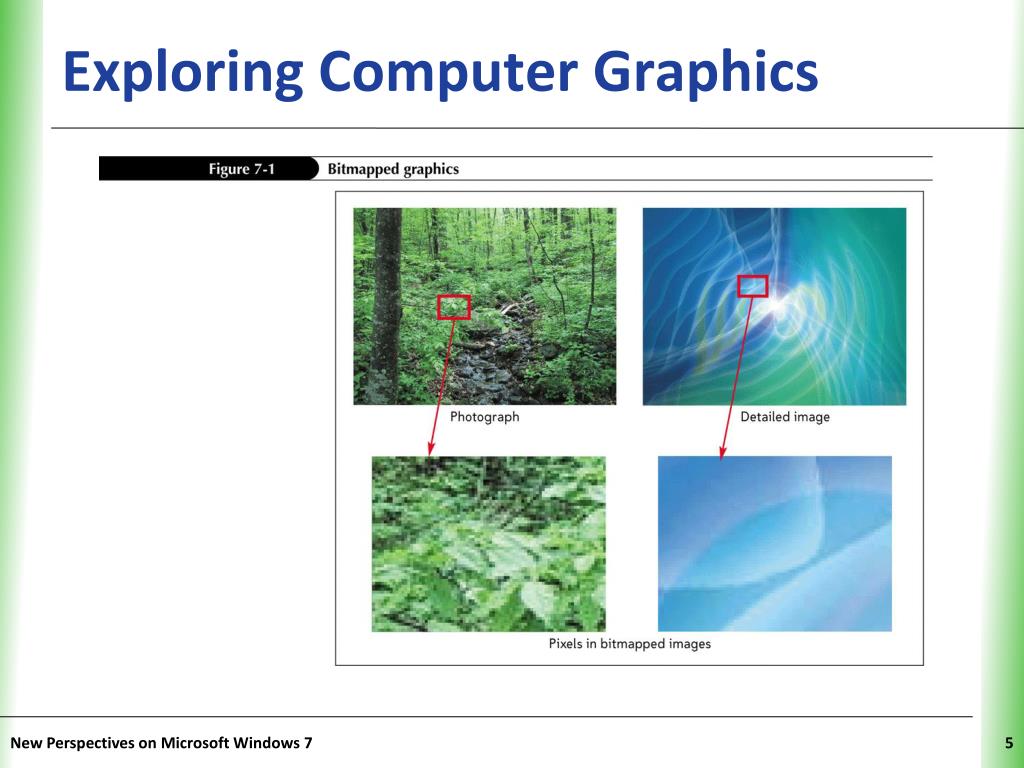 Exploring Computer Graphics

Figure 7-1 Bitmapped graphics

Photograph

Detailed image

Pixels in bitmapped images

New Perspectives on Microsoft Windows 7

5